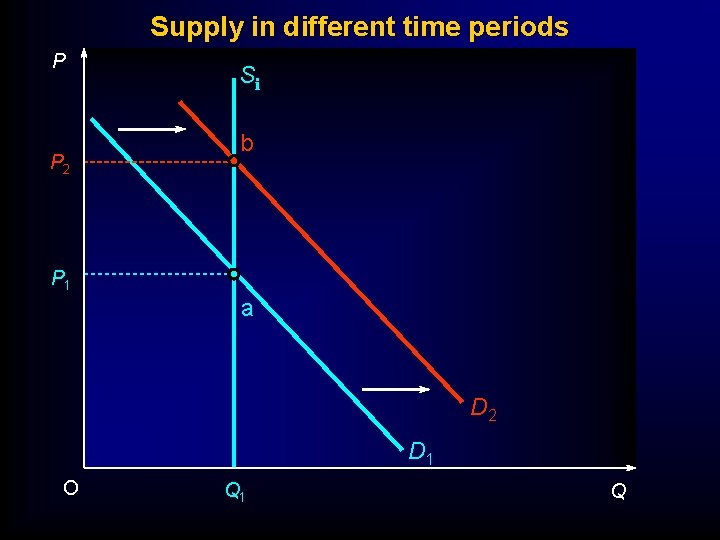 Supply in different time periods

$P$

$S_i$

b

$P_2$

$P_1$

a

$D_2$

$D_1$

O

$Q_1$

$Q$